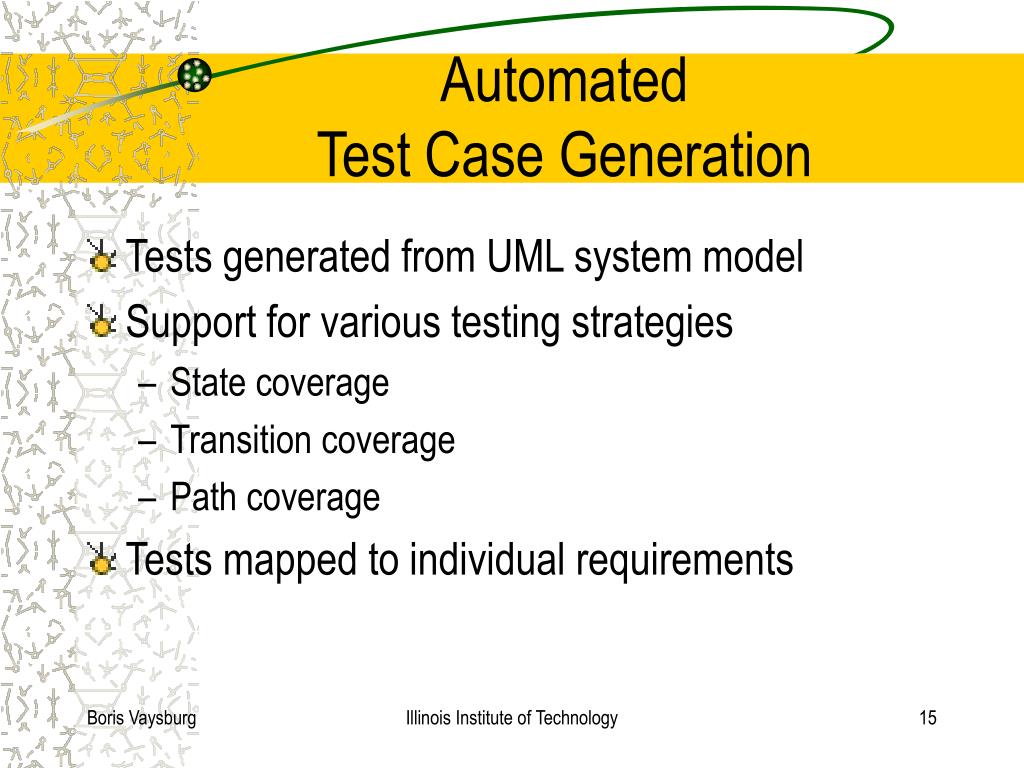 Automated
Test Case Generation

Tests generated from UML system model

Support for various testing strategies

– State coverage

– Transition coverage

– Path coverage

Tests mapped to individual requirements

Boris Vaysburg

Illinois Institute of Technology

15